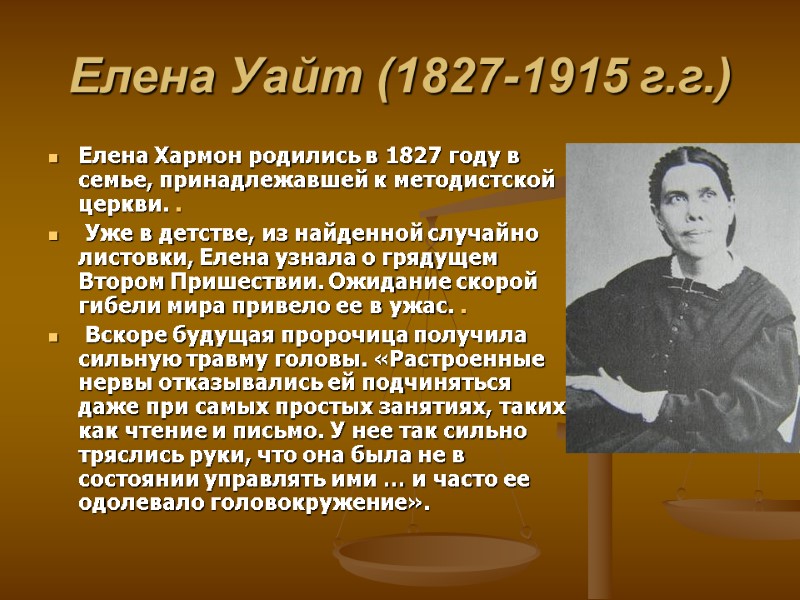 Елена Уайт (1827-1915 г.г.)

Елена Хармон родились в 1827 году в семье, принадлежавшей к методистской церкви. .

Уже в детстве, из найденной случайно листовки, Елена узнала о грядущем Втором Пришествии. Ожидание скорой гибели мира привело ее в ужас. .

Вскоре будущая пророчица получила сильную травму головы. «Растроенные нервы отказывались ей подчиняться даже при самых простых занятиях, таких как чтение и письмо. У нее так сильно тряслись руки, что она была не в состоянии управлять ими … и часто ее одолевало головокружение».